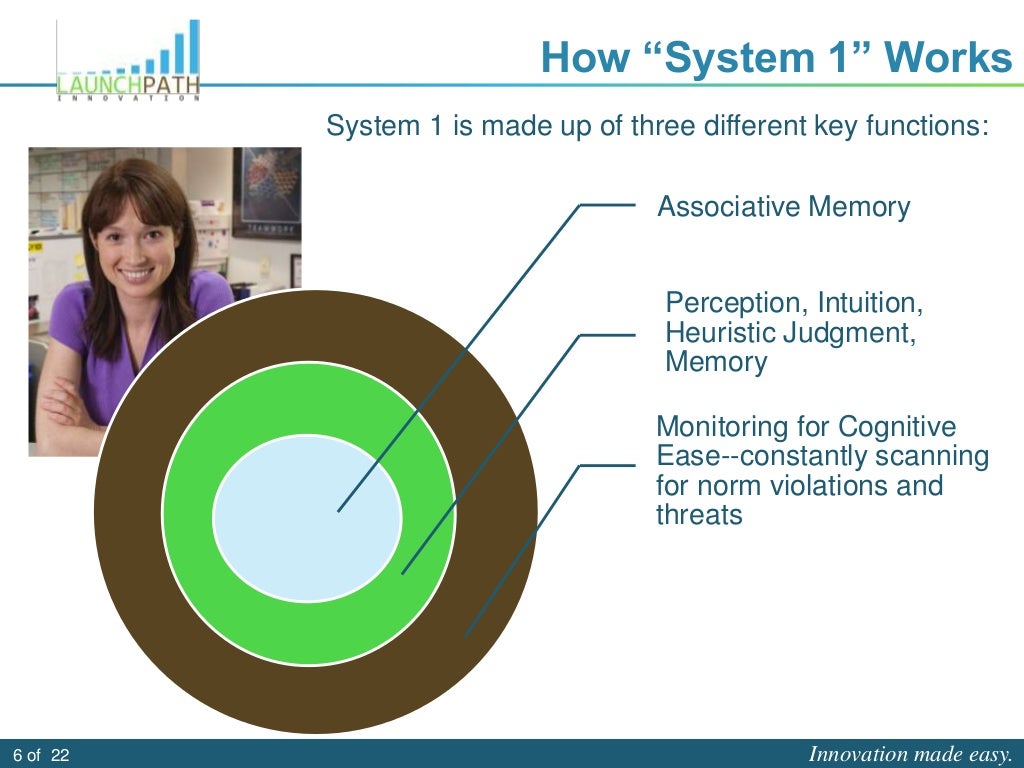 LAUNCHPATH
INNOVATION

How “System 1” Works

System 1 is made up of three different key functions:

Associative Memory

Perception, Intuition, Heuristic Judgment, Memory

Monitoring for Cognitive Ease--constantly scanning for norm violations and threats

6 of 22

Innovation made easy.